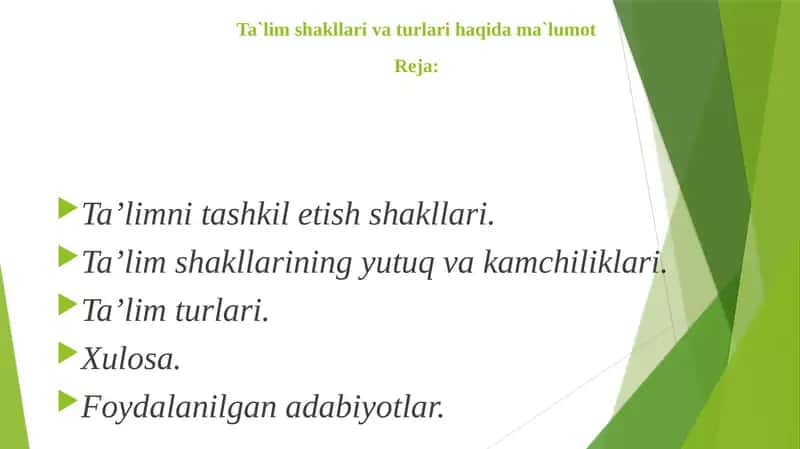 Ta`lim shakllari va turlari haqida ma`lumot

Reja:

Ta’limni tashkil etish shakllari.
Ta’lim shakllarining yutuq va kamchiliklari.
Ta’lim turlari.
Xulosa.
Foydalanilgan adabiyotlar.